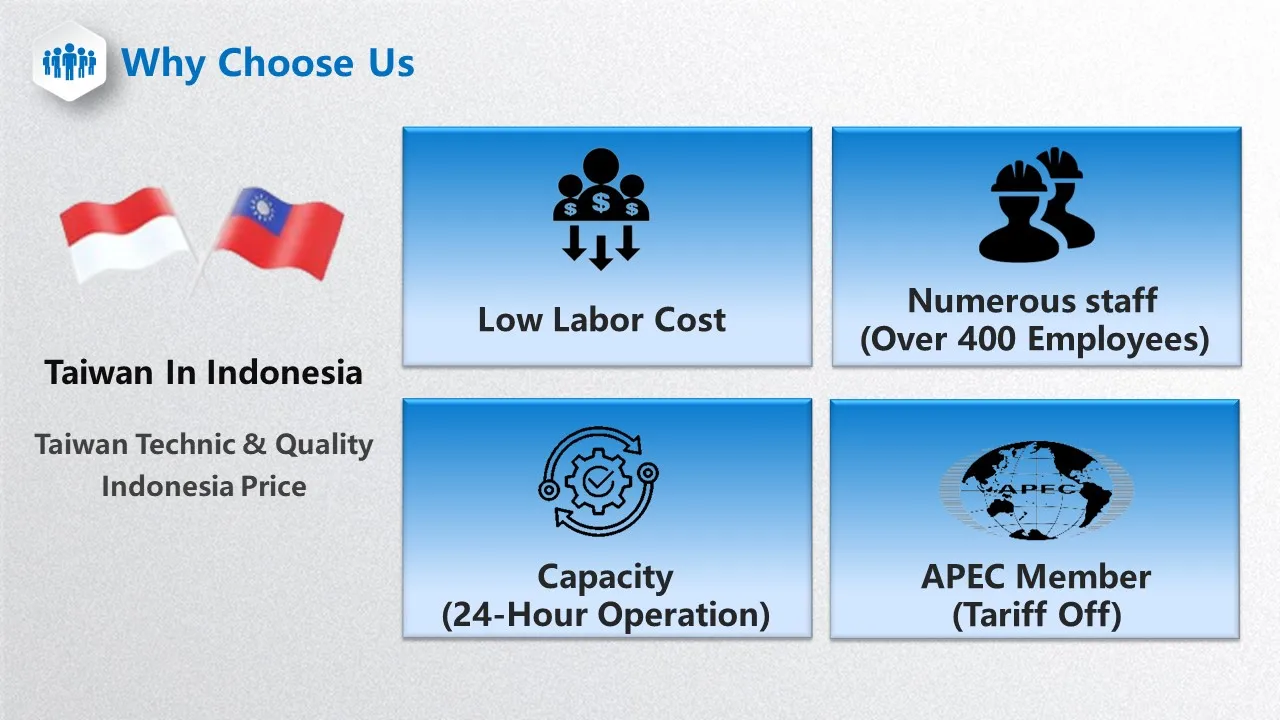 Why Choose Us

Taiwan In Indonesia

Taiwan Technic & Quality
Indonesia Price

$ $ $

Low Labor Cost

Numerous staff
(Over 400 Employees)

Capacity
(24-Hour Operation)

APEC

APEC Member
(Tariff Off)